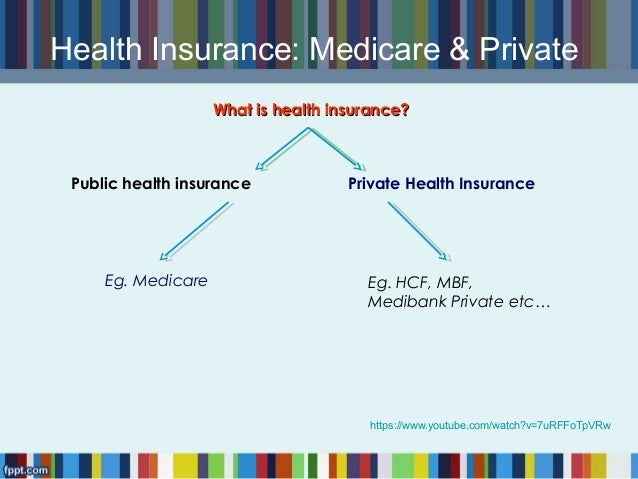 Health Insurance: Medicare & Private

What is health insurance?

Public health insurance

Private Health Insurance

Eg. Medicare

Eg. HCF, MBF, Medibank Private etc…

https://www.youtube.com/watch?v=7uRFFoTpVRw

fppt.com